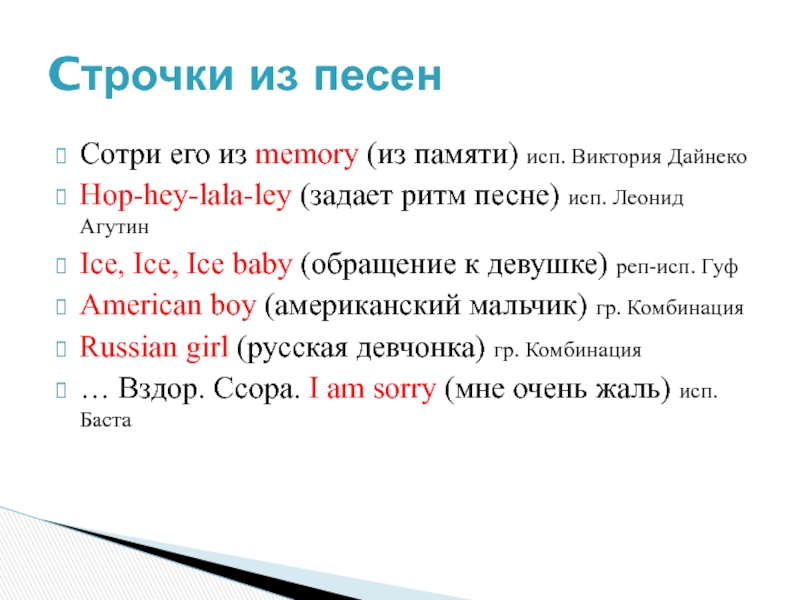 Строчки из песен

Сотри его из memory (из памяти) исп. Виктория Дайнеко

Hop-hey-lala-ley (задает ритм песне) исп. Леонид Агутин

Ice, Ice, Ice baby (обращение к девушке) реп-исп. Гуф

American boy (американский мальчик) гр. Комбинация

Russian girl (русская девчонка) гр. Комбинация

… Вздор. Ссора. I am sorry (мне очень жаль) исп. Баста